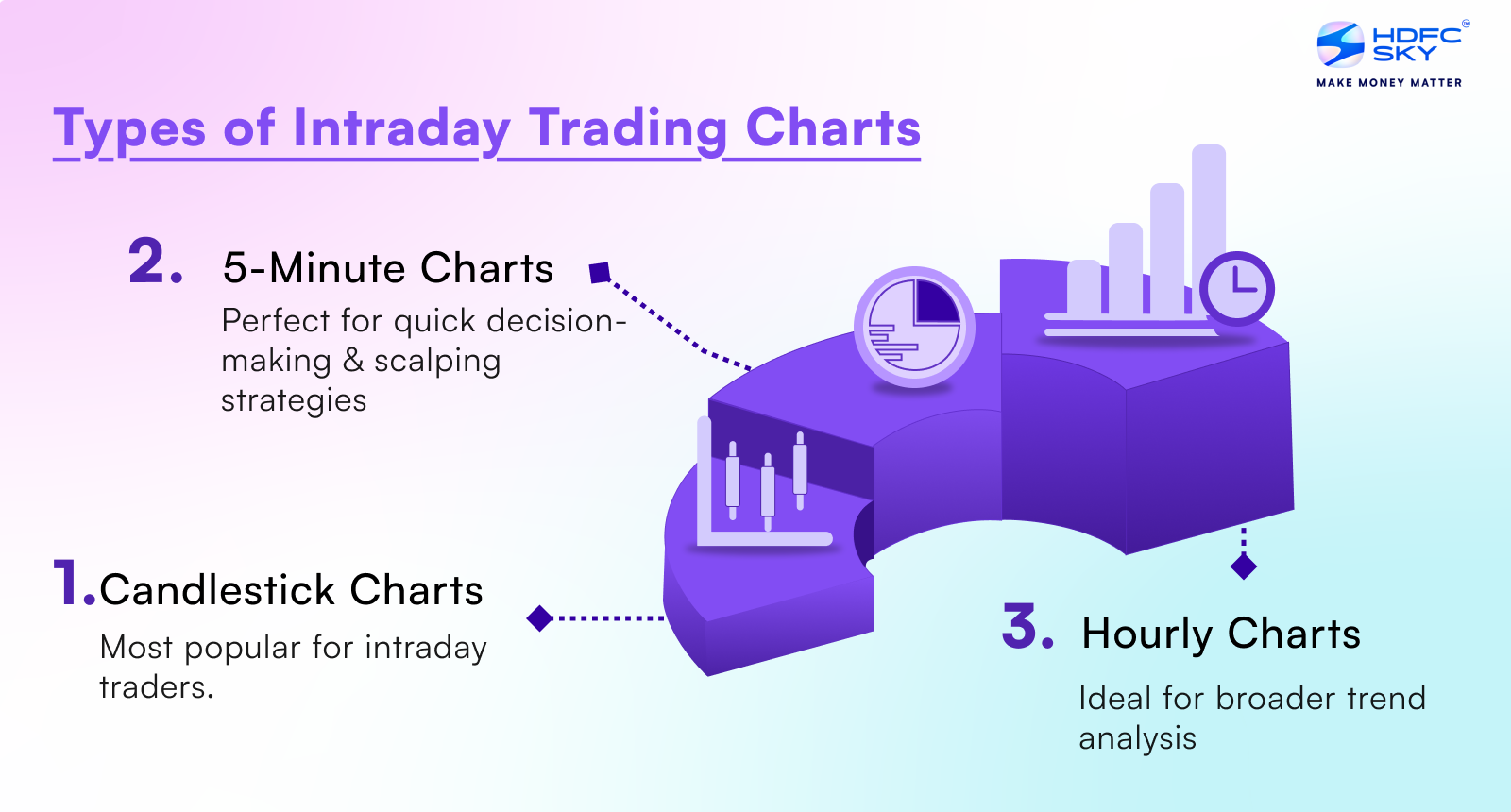 HDFC SKY
MAKE MONEY MATTER

Types of Intraday Trading Charts

2. 5-Minute Charts
Perfect for quick decision-making & scalping strategies

1. Candlestick Charts
Most popular for intraday traders.

3. Hourly Charts
Ideal for broader trend analysis